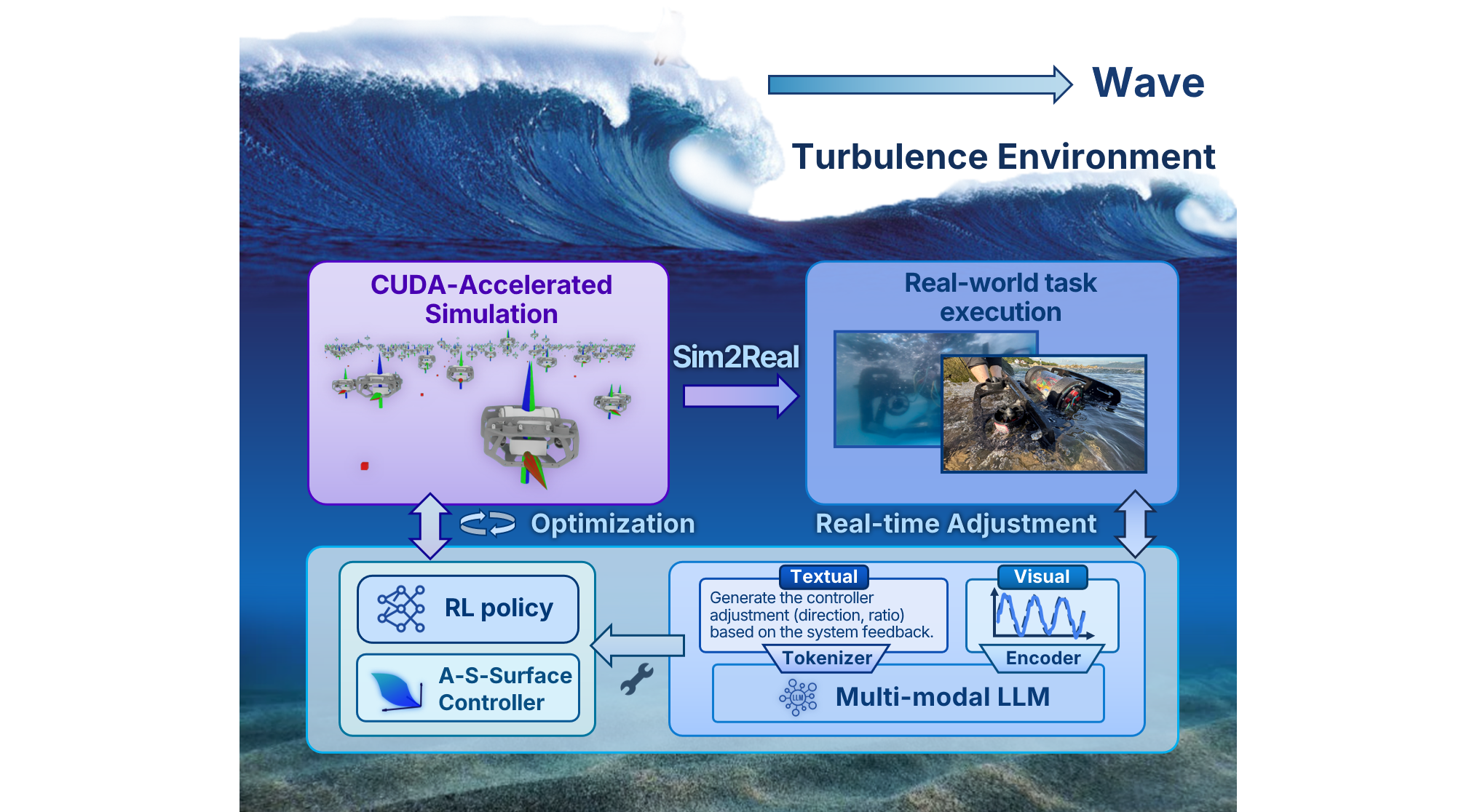 Wave

Turbulence Environment

CUDA-Accelerated Simulation

Sim2Real

Real-world task execution

Optimization

Real-time Adjustment

RL policy

A-S-Surface Controller

Textual

Generate the controller adjustment (direction, ratio) based on the system feedback.

Tokenizer

Visual

Encoder

LLM

Multi-modal LLM